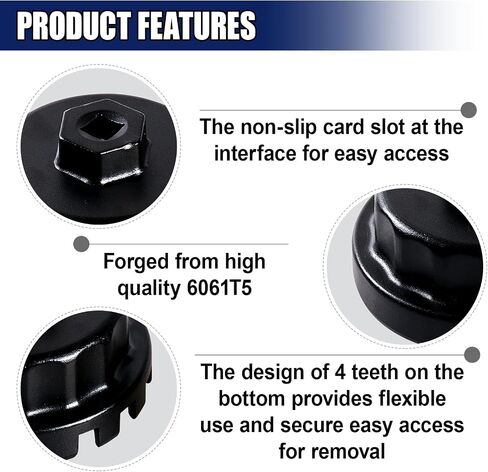 PRODUCT FEATURES

The non-slip card slot at the interface for easy access

Forged from high quality 6061T5

The design of 4 teeth on the bottom provides flexible use and secure easy access for removal